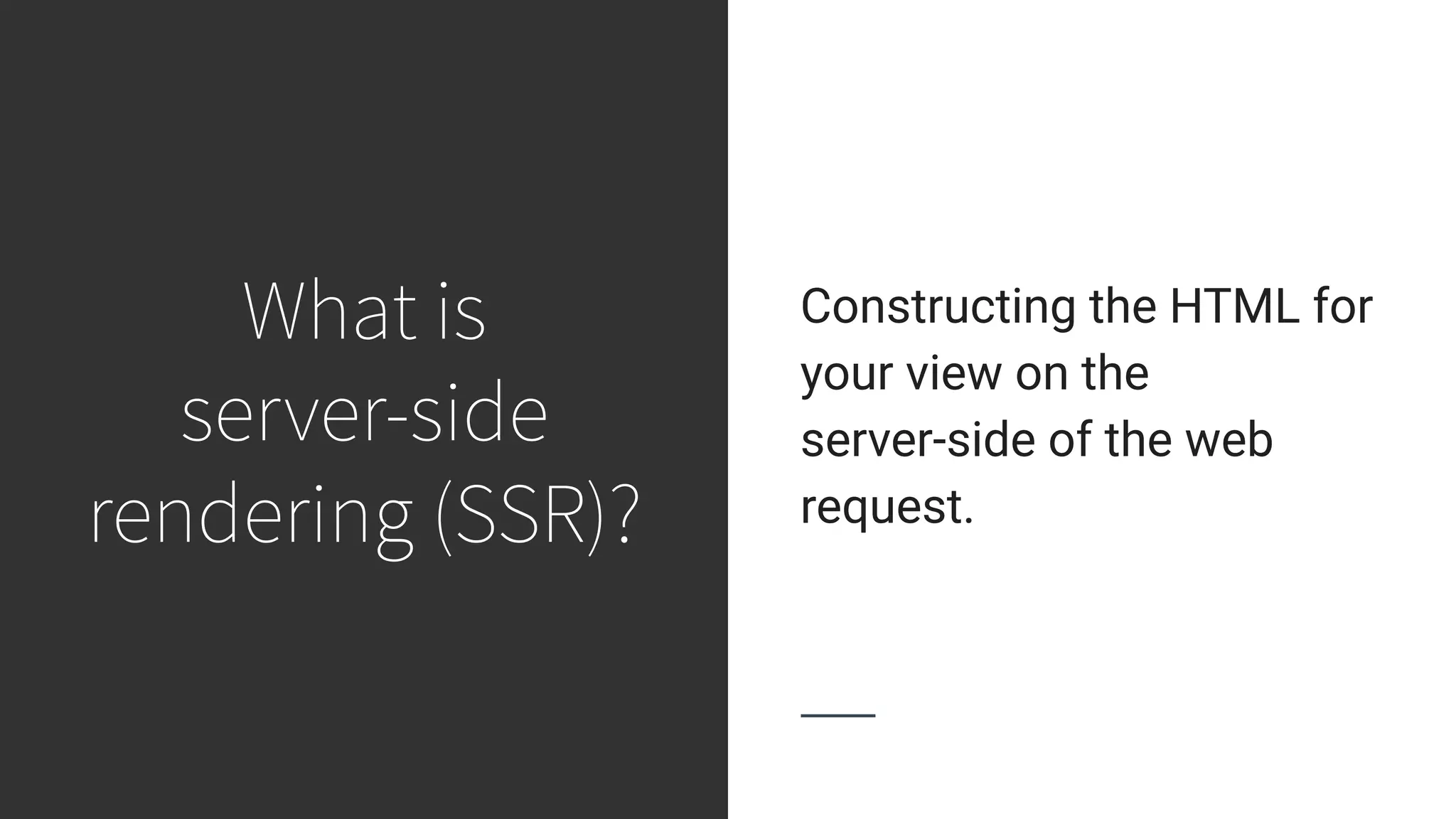 What is server-side rendering (SSR)?

Constructing the HTML for your view on the server-side of the web request.